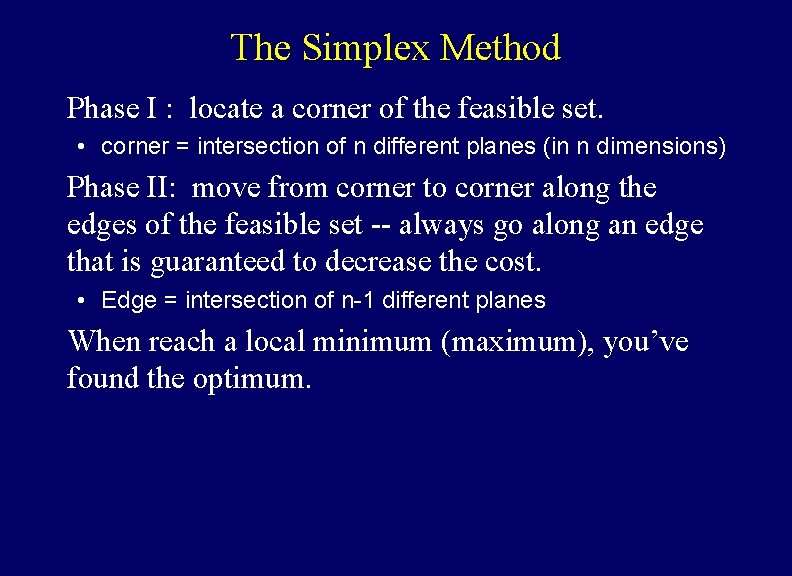 The Simplex Method

Phase I : locate a corner of the feasible set.

• corner = intersection of n different planes (in n dimensions)

Phase II: move from corner to corner along the edges of the feasible set -- always go along an edge that is guaranteed to decrease the cost.

• Edge = intersection of n-1 different planes

When reach a local minimum (maximum), you've found the optimum.